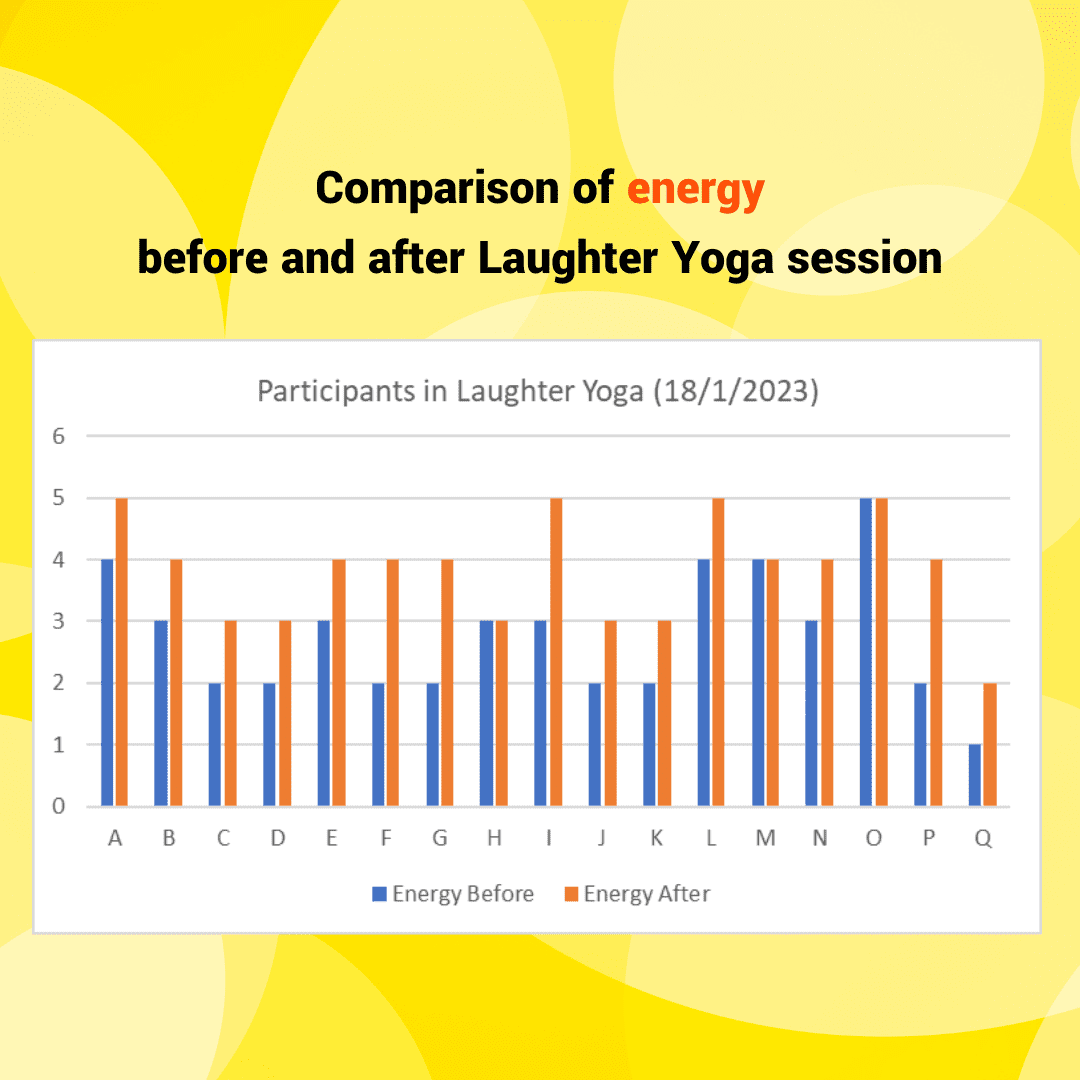 Comparison of energy before and after Laughter Yoga session

Participants in Laughter Yoga (18/1/2023)

6
5
4
3
2
1
0

A B C D E F G H I J K L M N O P Q

Energy Before Energy After